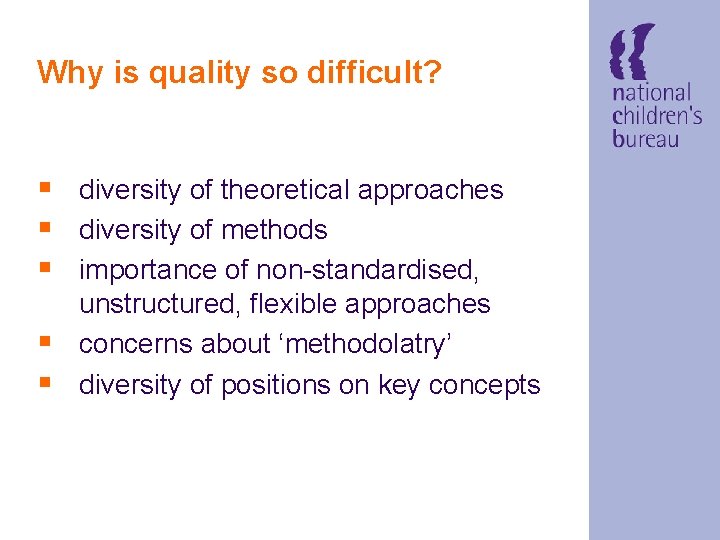 Why is quality so difficult?

national children's bureau

- diversity of theoretical approaches
- diversity of methods
- importance of non-standardised, unstructured, flexible approaches
- concerns about ‘methodolatry’
- diversity of positions on key concepts